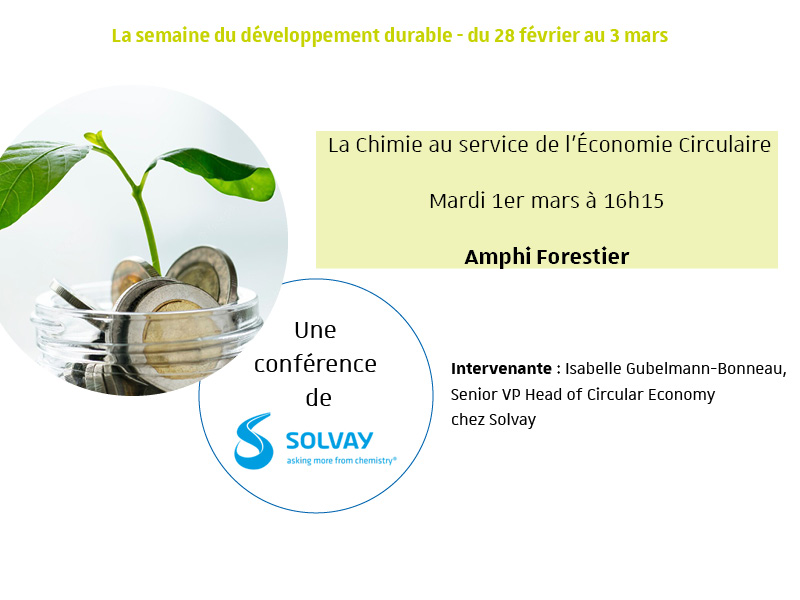 La semaine du développement durable - du 28 février au 3 mars

La Chimie au service de l'Économie Circulaire

Mardi 1er mars à 16h15

Amphi Forestier

Une conférence de

SOLVAY
asking more from chemistry®

Intervenante : Isabelle Gubelmann-Bonneau, Senior VP Head of Circular Economy chez Solvay